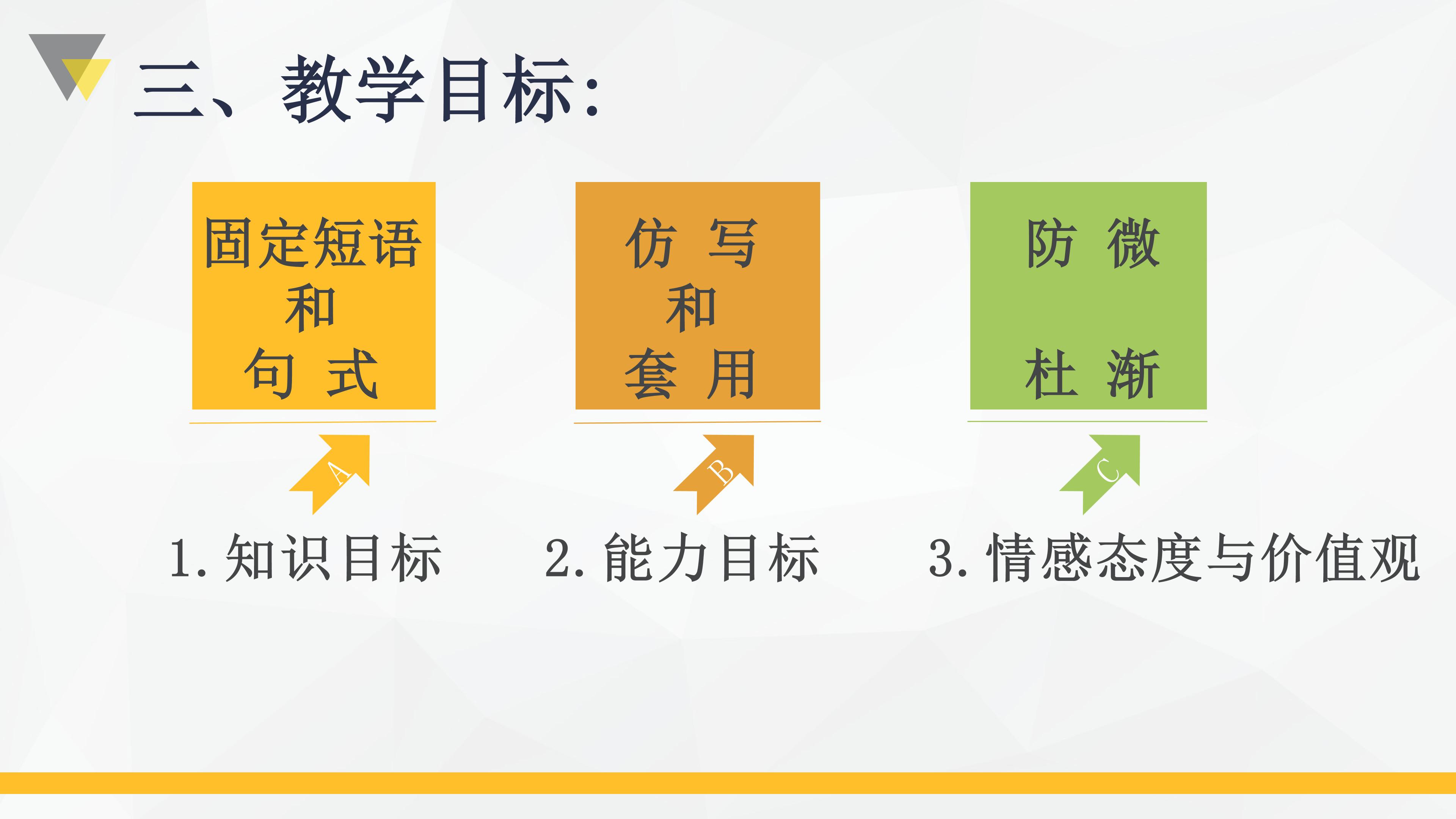 三、教学目标:

固定短语
和
句 式

A

1. 知识目标

仿 写
和
套 用

B

2. 能力目标

防 微

杜 渐

C

3. 情感态度与价值观